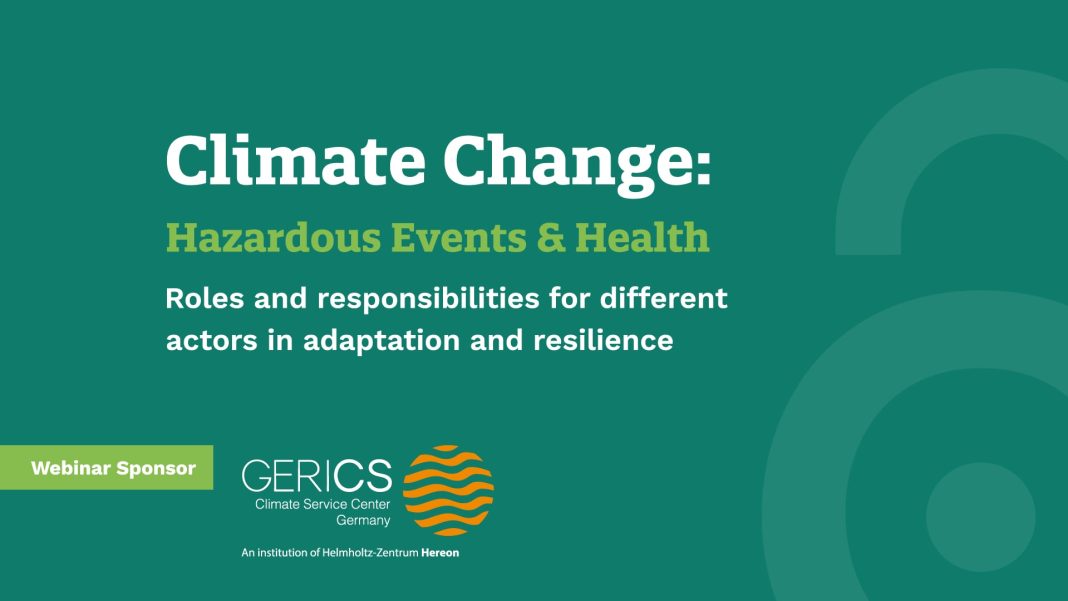 Climate Change:
Hazardous Events & Health
Roles and responsibilities for different actors in adaptation and resilience

Webinar Sponsor

GERICS
Climate Service Center Germany

An institution of Helmholtz-Zentrum Hereon